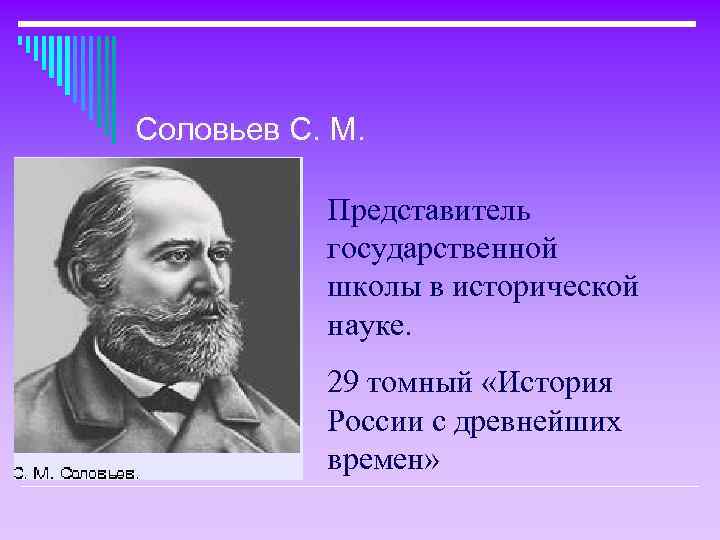 Соловьев С. М.

С. М. Соловьев.

Представитель государственной школы в исторической науке.

29 томный «История России с древнейших времен»